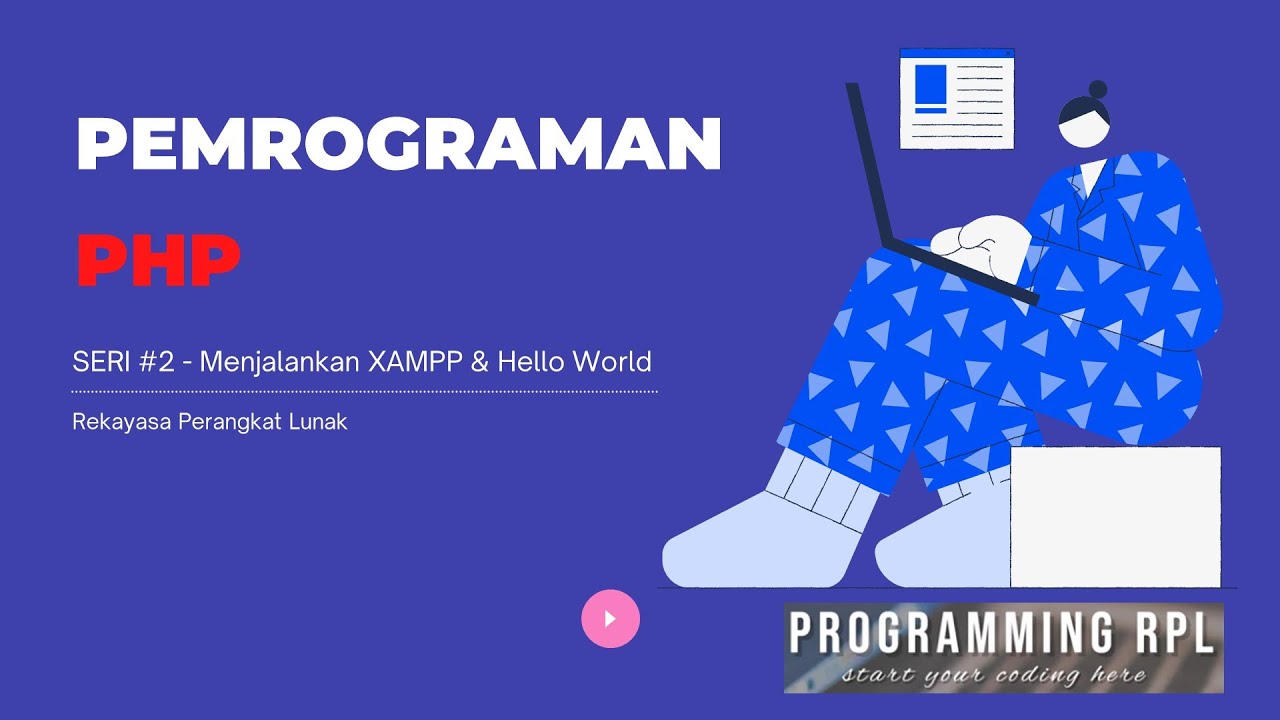 PEMROGRAMAN

PHP

SERI #2 - Menjalankan XAMPP & Hello World

Rekayasa Perangkat Lunak

PROGRAMMING RPL
start your coding here